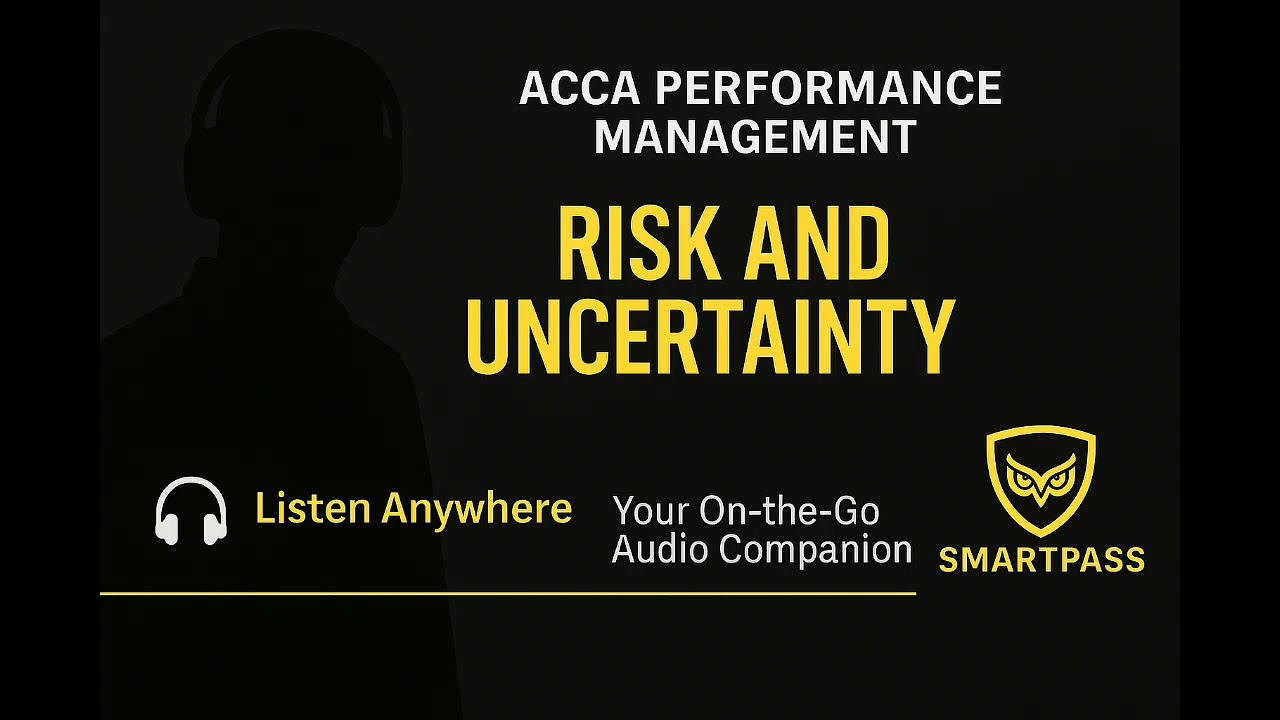 ACCA PERFORMANCE MANAGEMENT

RISK AND UNCERTAINTY

Listen Anywhere

Your On-the-Go Audio Companion

SMARTPASS